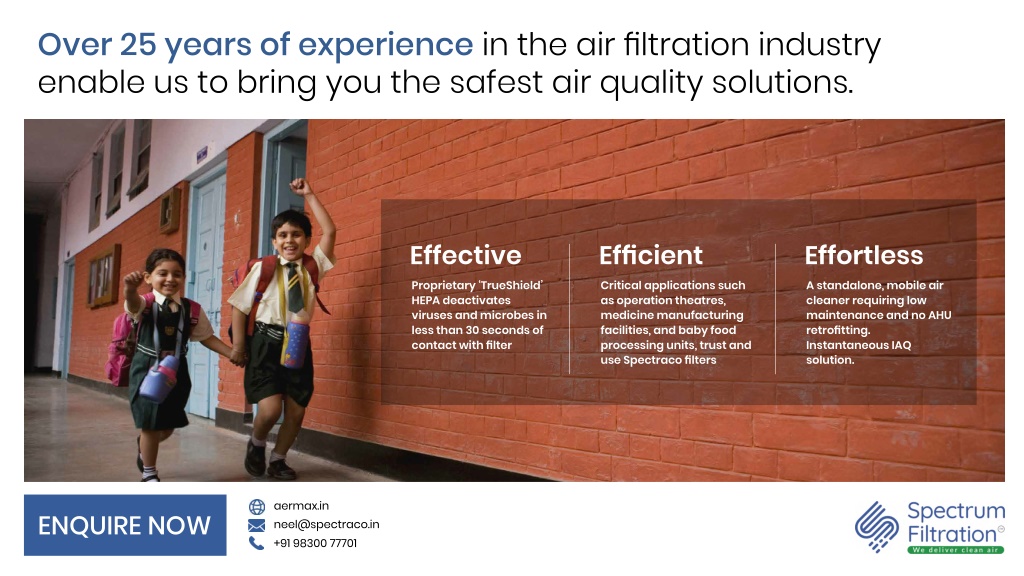 Over 25 years of experience in the air filtration industry enable us to bring you the safest air quality solutions.

Effective
Proprietary 'TrueShield' HEPA deactivates viruses and microbes in less than 30 seconds of contact with filter

Efficient
Critical applications such as operation theatres, medicine manufacturing facilities, and baby food processing units, trust and use Spectraco filters

Effortless
A standalone, mobile air cleaner requiring low maintenance and no AHU retrofitting. Instantaneous IAQ solution.

ENQUIRE NOW

aermax.in
neel@spectraco.in
+91 98300 77701

Spectrum Filtration®
We deliver clean air